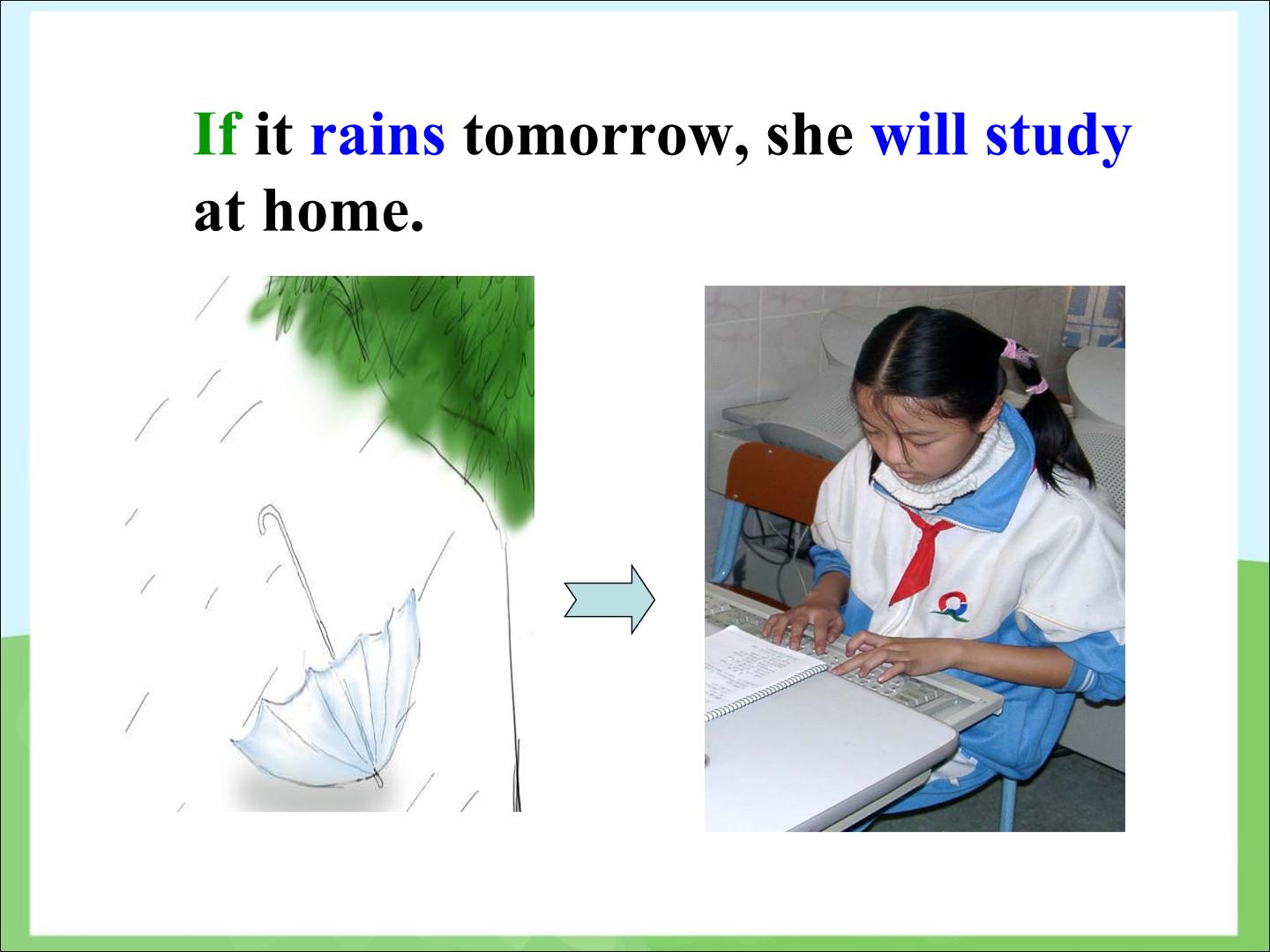 If it rains tomorrow, she will study at home.